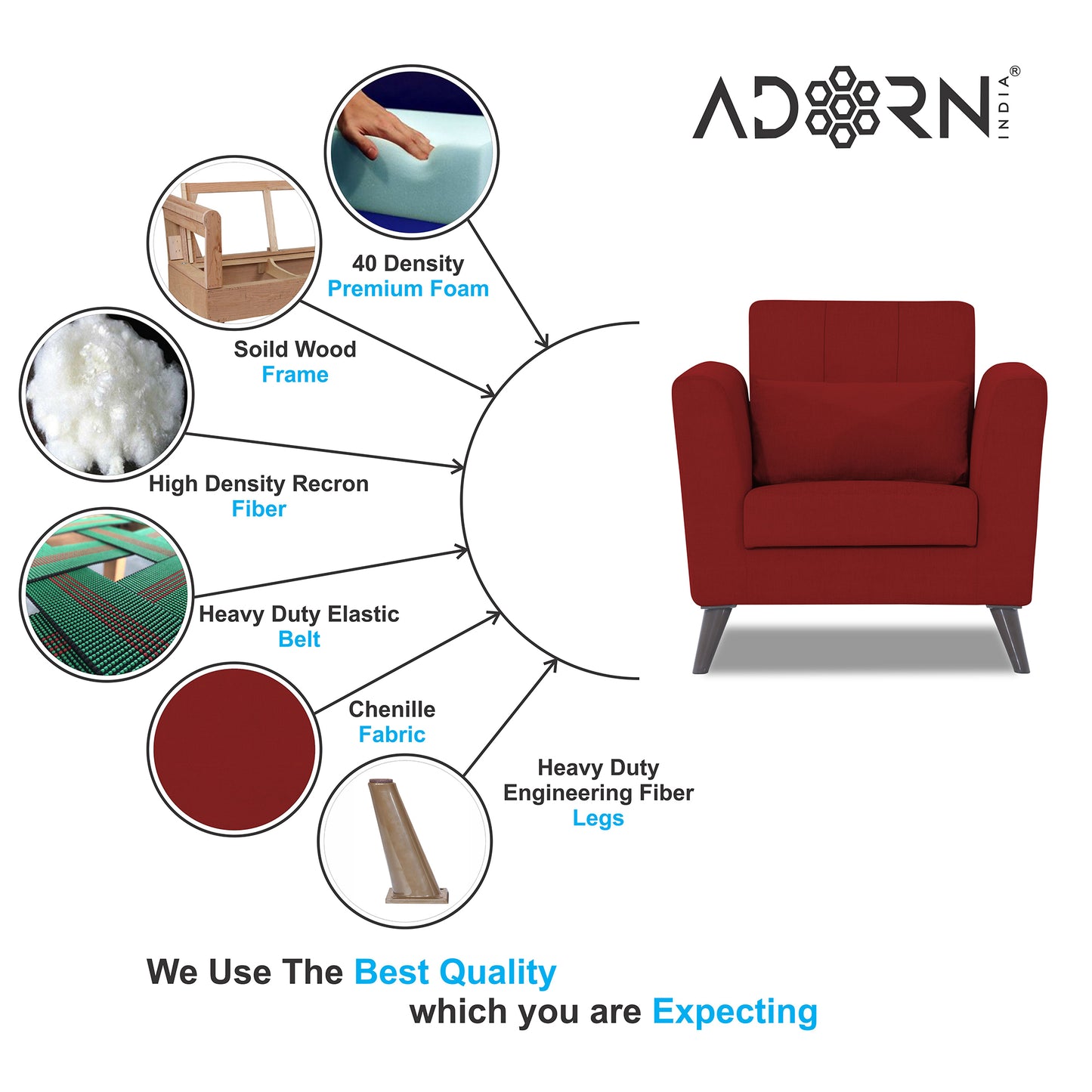 ADORN INDIA®

40 Density
Premium Foam

Soild Wood
Frame

High Density Recron
Fiber

Heavy Duty Elastic
Belt

Chenille
Fabric

Heavy Duty
Engineering Fiber
Legs

We Use The Best Quality
which you are Expecting